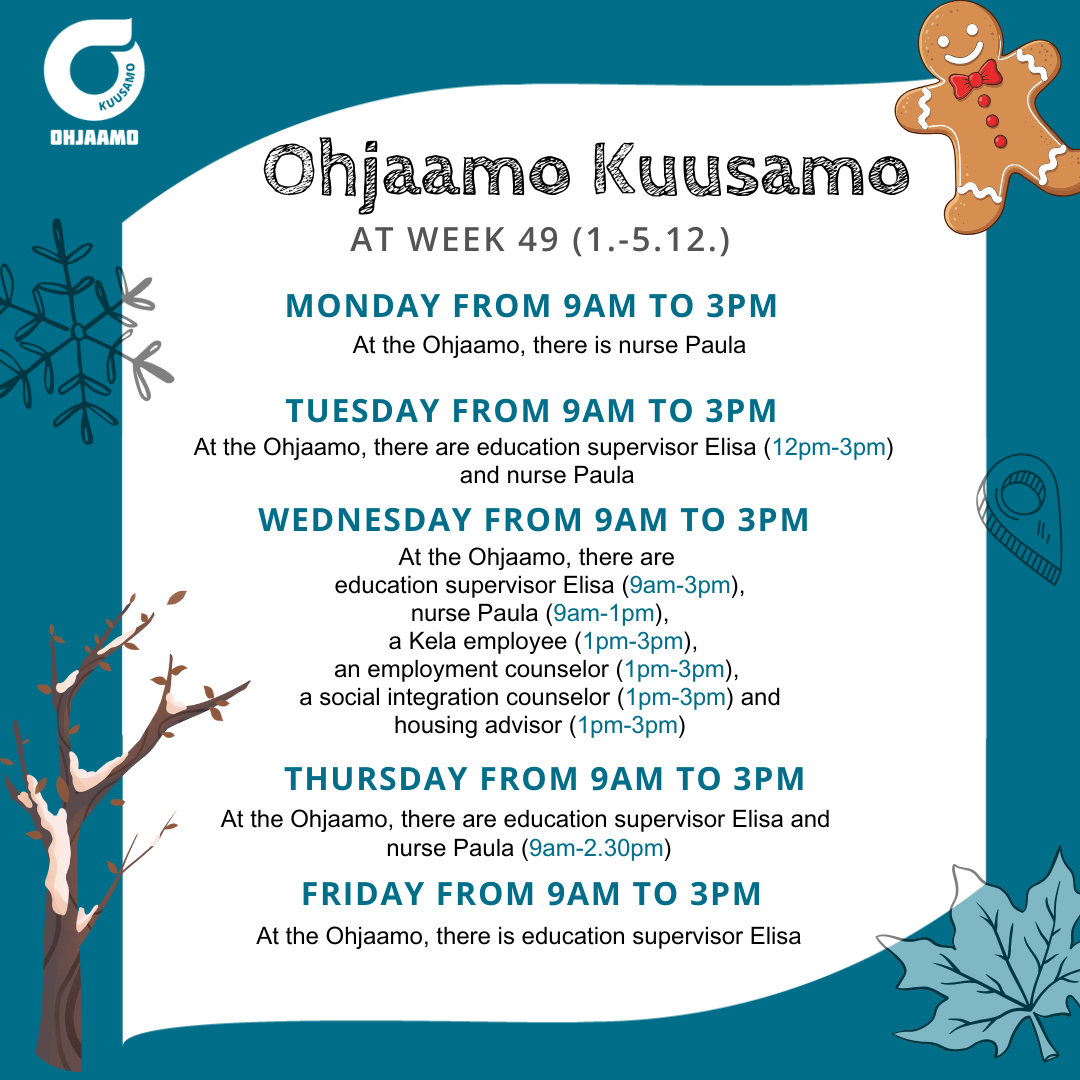 KUUSAMO
OHJAAMO

Ohjaamo Kuusamo
AT WEEK 49 (1.-5.12.)

MONDAY FROM 9AM TO 3PM
At the Ohjaamo, there is nurse Paula

TUESDAY FROM 9AM TO 3PM
At the Ohjaamo, there are education supervisor Elisa (12pm-3pm) and nurse Paula

WEDNESDAY FROM 9AM TO 3PM
At the Ohjaamo, there are education supervisor Elisa (9am-3pm), nurse Paula (9am-1pm), a Kela employee (1pm-3pm), an employment counselor (1pm-3pm), a social integration counselor (1pm-3pm) and housing advisor (1pm-3pm)

THURSDAY FROM 9AM TO 3PM
At the Ohjaamo, there are education supervisor Elisa and nurse Paula (9am-2.30pm)

FRIDAY FROM 9AM TO 3PM
At the Ohjaamo, there is education supervisor Elisa